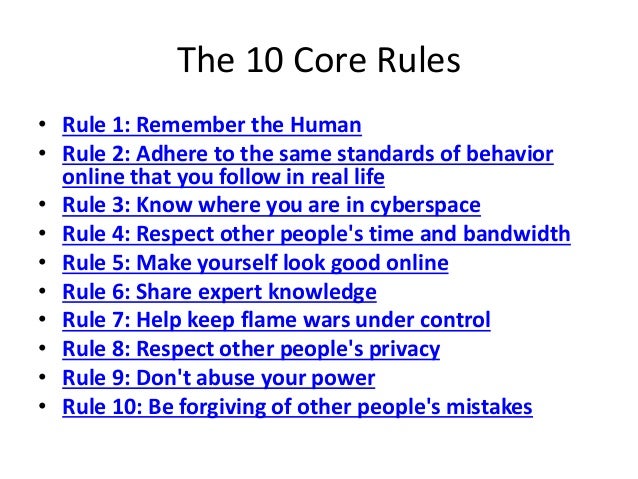 The 10 Core Rules

• Rule 1: Remember the Human
• Rule 2: Adhere to the same standards of behavior online that you follow in real life
• Rule 3: Know where you are in cyberspace
• Rule 4: Respect other people's time and bandwidth
• Rule 5: Make yourself look good online
• Rule 6: Share expert knowledge
• Rule 7: Help keep flame wars under control
• Rule 8: Respect other people's privacy
• Rule 9: Don't abuse your power
• Rule 10: Be forgiving of other people's mistakes